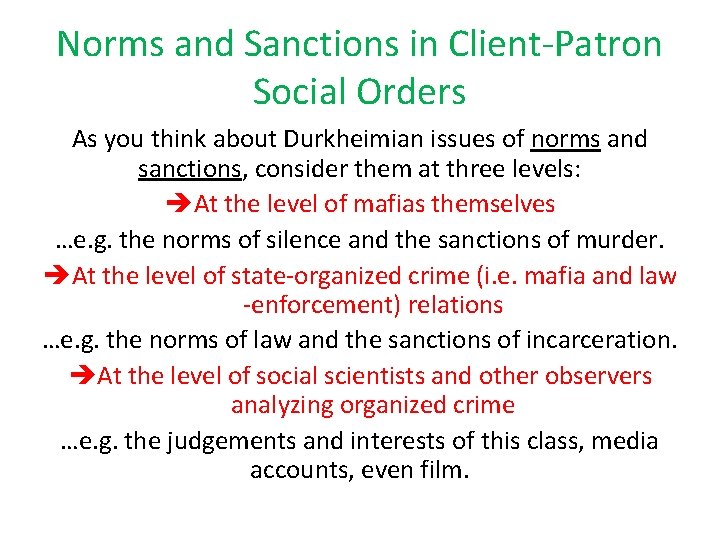 Norms and Sanctions in Client-Patron Social Orders

As you think about Durkheimian issues of norms and sanctions, consider them at three levels:

➔At the level of mafias themselves

…e.g. the norms of silence and the sanctions of murder.

➔At the level of state-organized crime (i.e. mafia and law -enforcement) relations

…e.g. the norms of law and the sanctions of incarceration.

➔At the level of social scientists and other observers analyzing organized crime

…e.g. the judgements and interests of this class, media accounts, even film.